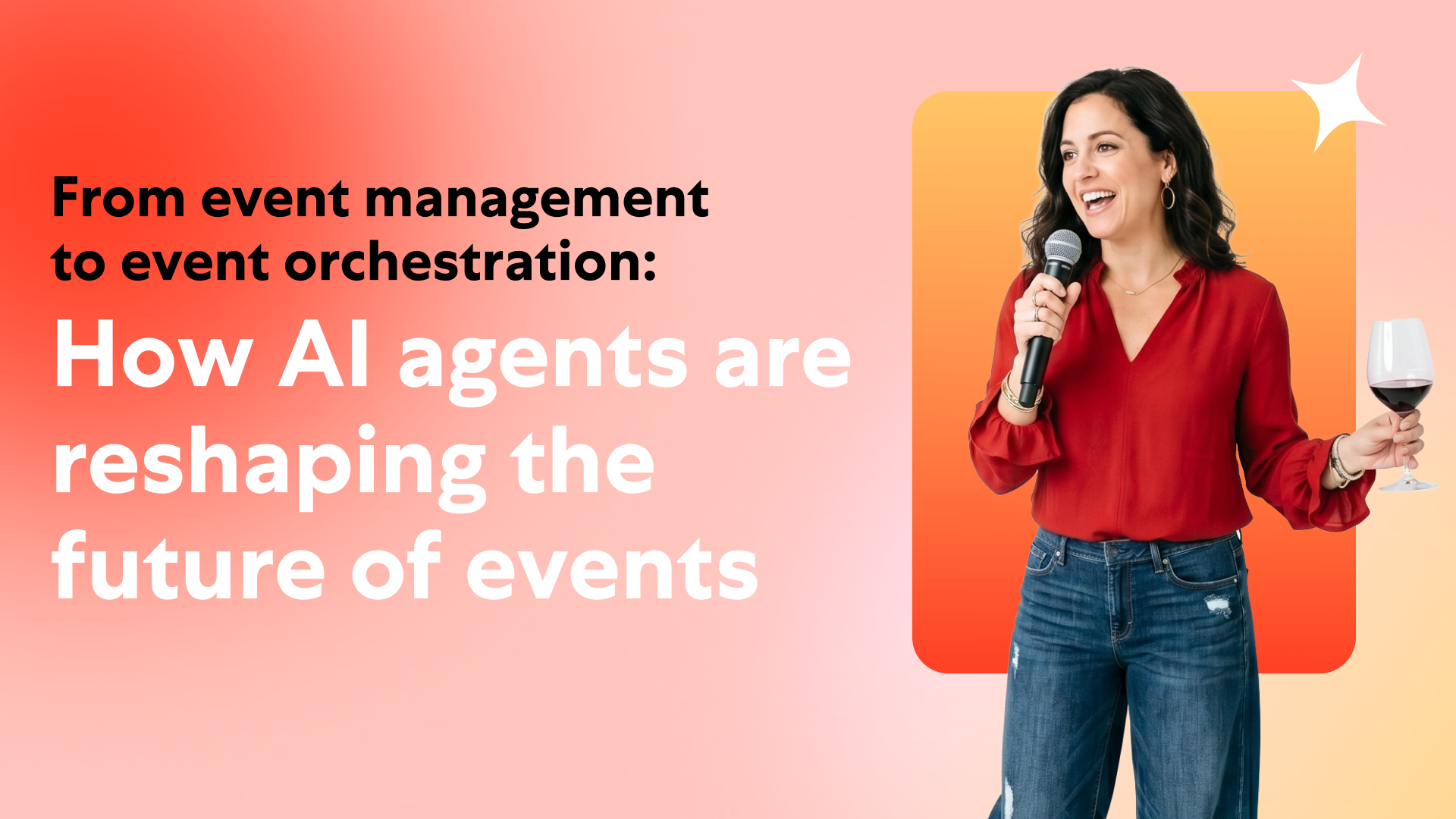 From event management to event orchestration:

How AI agents are reshaping the future of events